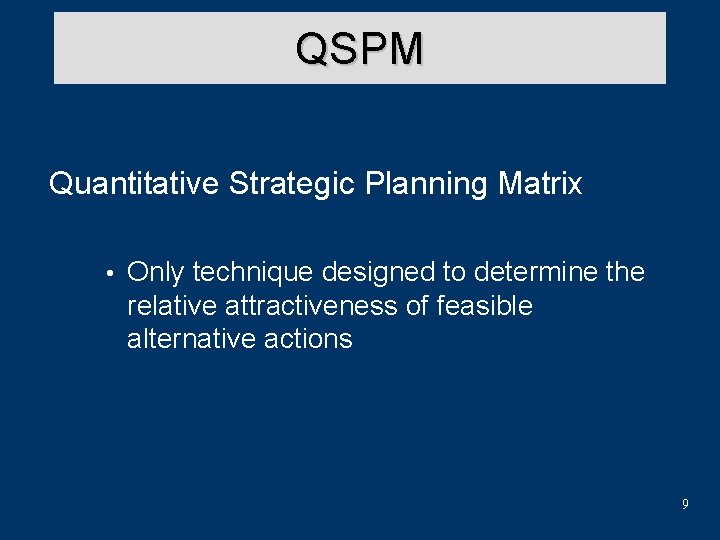 QSPM

Quantitative Strategic Planning Matrix

• Only technique designed to determine the relative attractiveness of feasible alternative actions

9